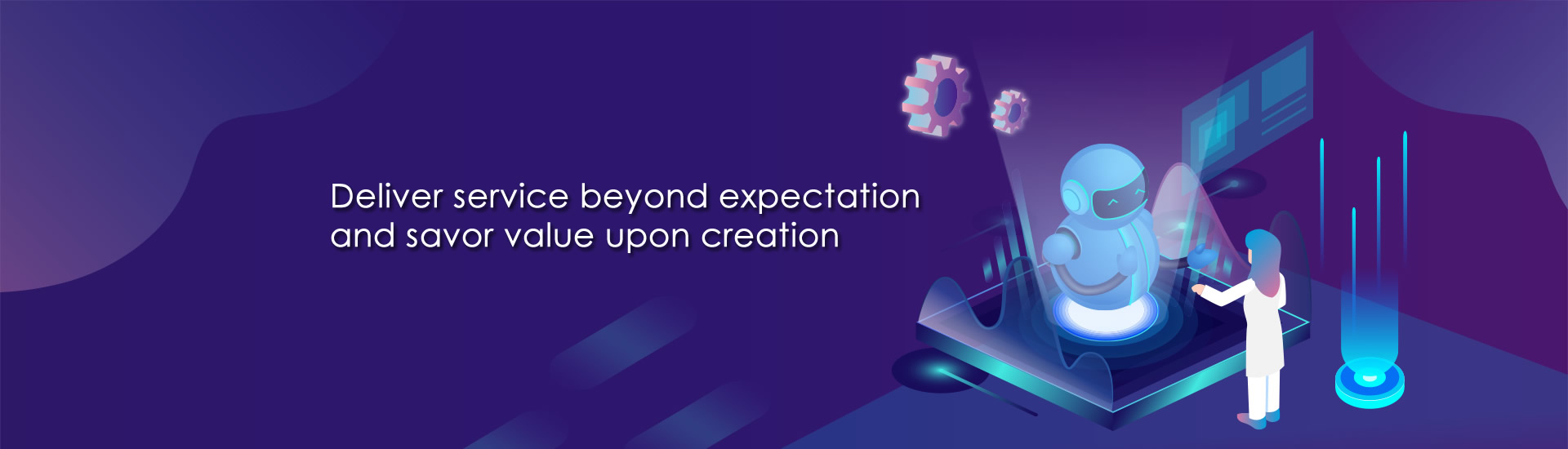 Deliver service beyond expectation and savor value upon creation